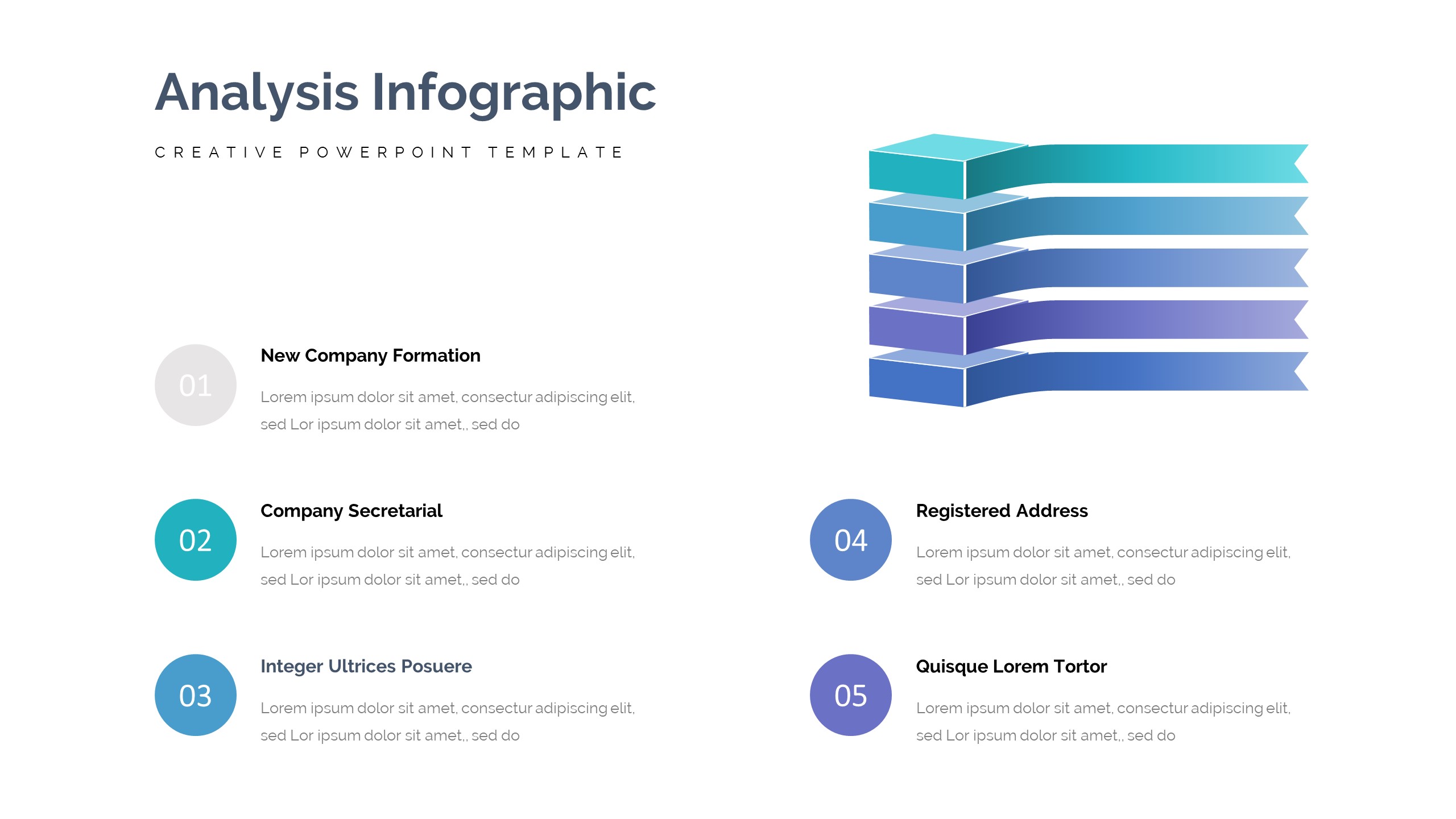 Analysis Infographic

CREATIVE POWERPOINT TEMPLATE

01

New Company Formation

Lorem ipsum dolor sit amet, consectur adipiscing elit, sed Lor ipsum dolor sit amet,, sed do

02

Company Secretarial

Lorem ipsum dolor sit amet, consectur adipiscing elit, sed Lor ipsum dolor sit amet,, sed do

03

Integer Ultrices Posuere

Lorem ipsum dolor sit amet, consectur adipiscing elit, sed Lor ipsum dolor sit amet,, sed do

04

Registered Address

Lorem ipsum dolor sit amet, consectur adipiscing elit, sed Lor ipsum dolor sit amet,, sed do

05

Quisque Lorem Tortor

Lorem ipsum dolor sit amet, consectur adipiscing elit, sed Lor ipsum dolor sit amet,, sed do